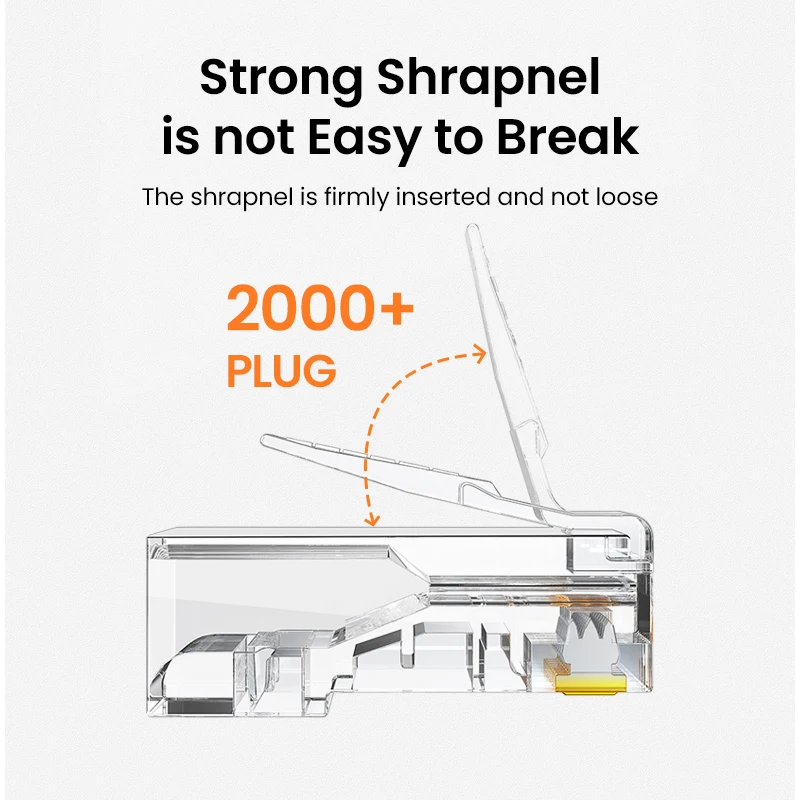 Strong Shrapnel is not Easy to Break

The shrapnel is firmly inserted and not loose

2000+
PLUG